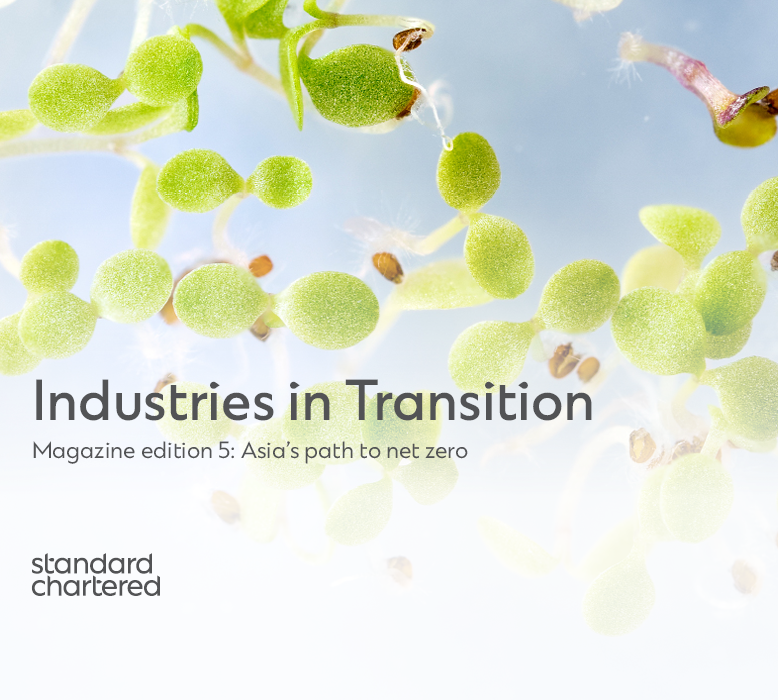 Industries in Transition

Magazine edition 5: Asia's path to net zero

standard
chartered